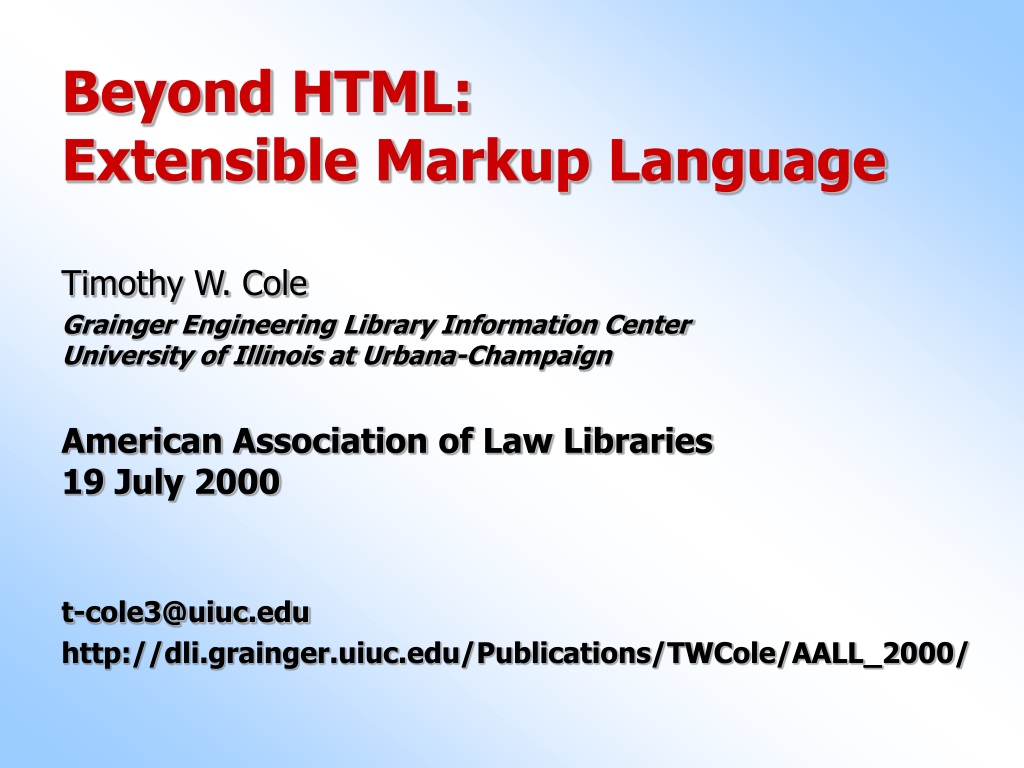 Beyond HTML:
Extensible Markup Language

Timothy W. Cole
Grainger Engineering Library Information Center
University of Illinois at Urbana-Champaign

American Association of Law Libraries
19 July 2000

t-cole3@uiuc.edu
http://dli.grainger.uiuc.edu/Publications/TWCole/AALL_2000/